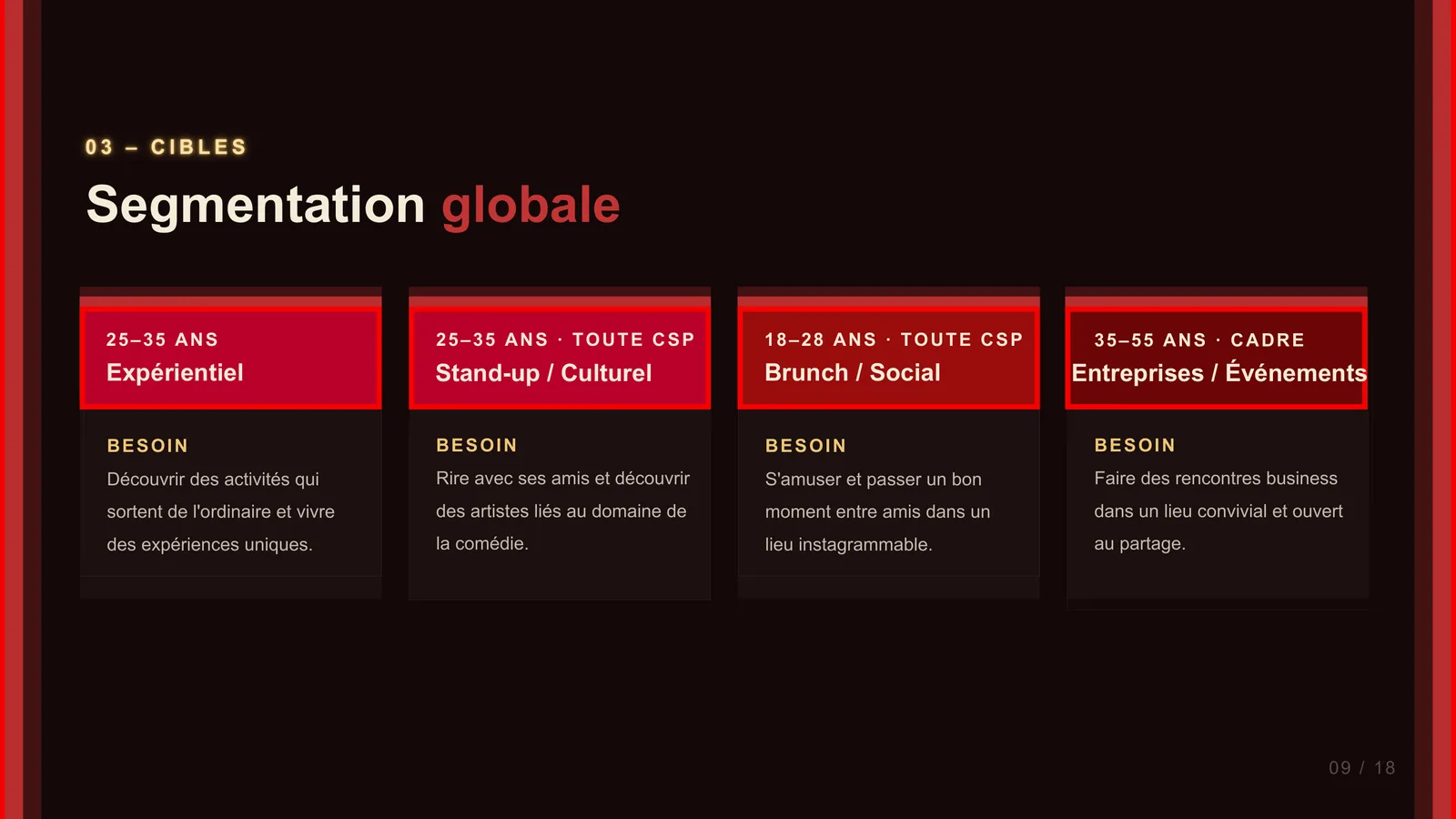 03 – CIBLES

Segmentation globale

25–35 ANS
Expérientiel

BESOIN
Découvrir des activités qui sortent de l'ordinaire et vivre des expériences uniques.

25–35 ANS · TOUTE CSP
Stand-up / Culturel

BESOIN
Rire avec ses amis et découvrir des artistes liés au domaine de la comédie.

18–28 ANS · TOUTE CSP
Brunch / Social

BESOIN
S'amuser et passer un bon moment entre amis dans un lieu instagrammable.

35–55 ANS · CADRE
Entreprises / Événements

BESOIN
Faire des rencontres business dans un lieu convivial et ouvert au partage.

09 / 18